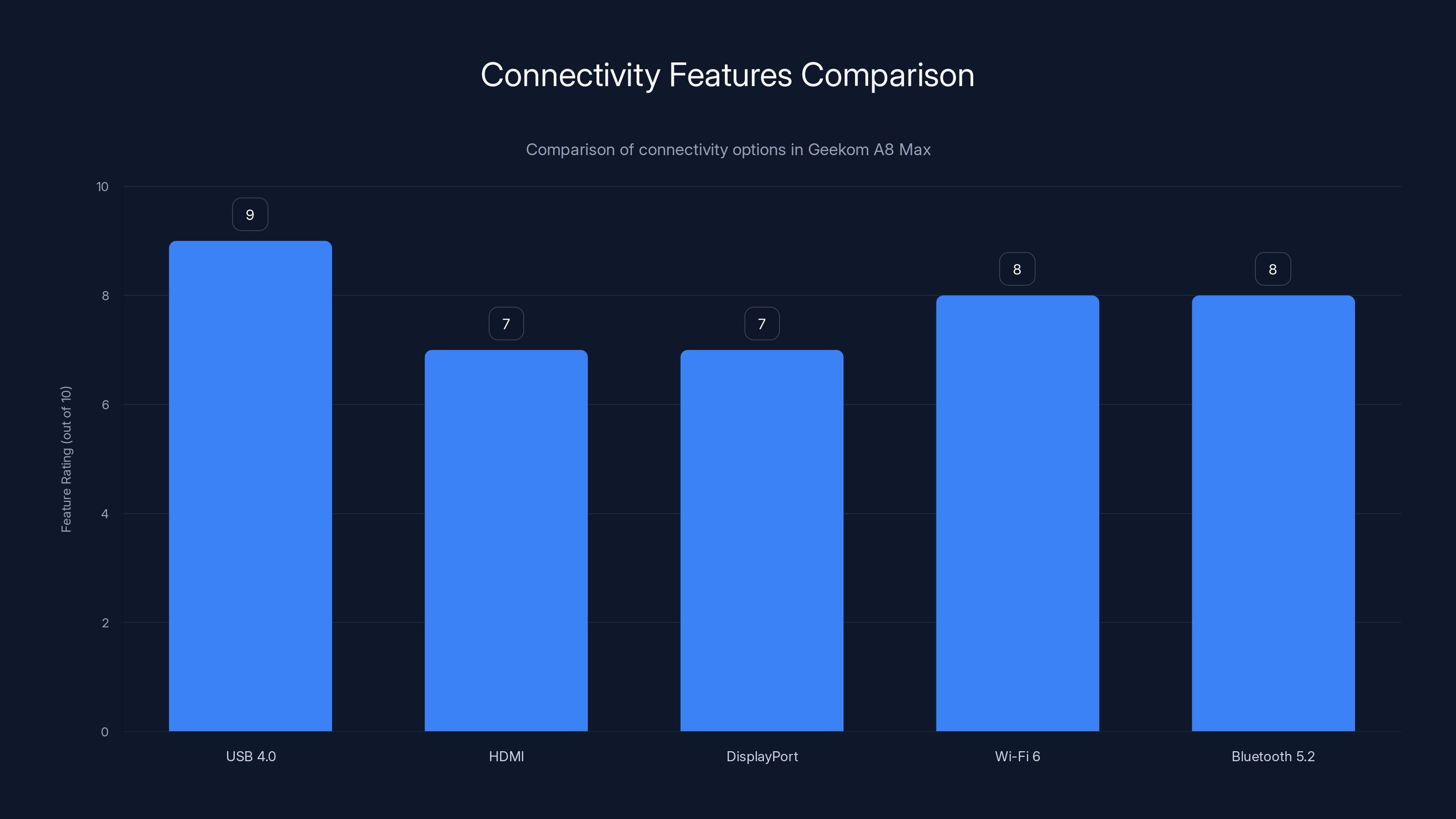 Connectivity Features Comparison

Comparison of connectivity options in Geekom A8 Max

Feature Rating (out of 10)

10
8
6
4
2
0

9
7
7
8
8

USB 4.0
HDMI
DisplayPort
Wi-Fi 6
Bluetooth 5.2